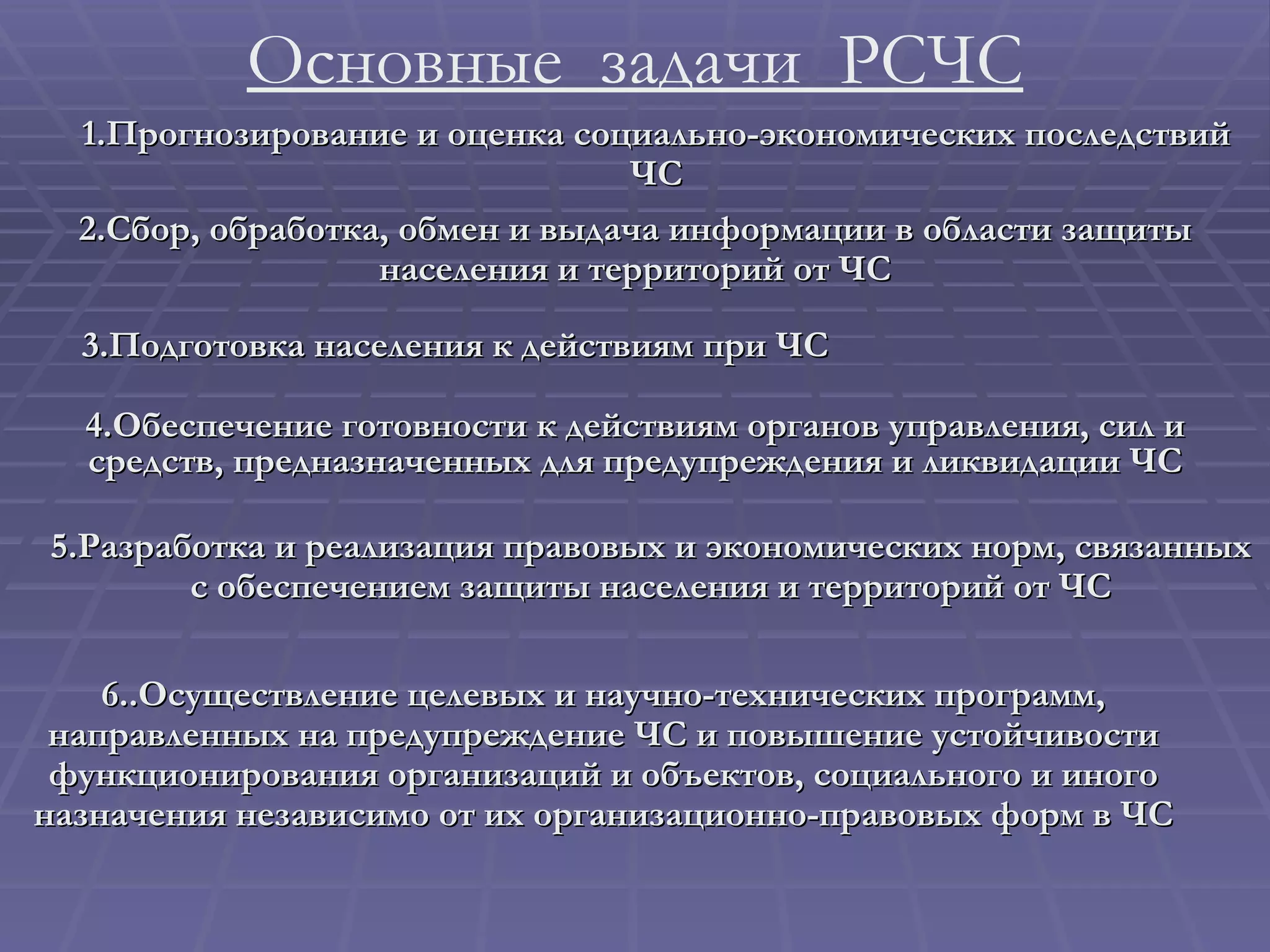 Основные задачи РСЧС

1.Прогнозирование и оценка социально-экономических последствий ЧС

2.Сбор, обработка, обмен и выдача информации в области защиты населения и территорий от ЧС

3.Подготовка населения к действиям при ЧС

4.Обеспечение готовности к действиям органов управления, сил и средств, предназначенных для предупреждения и ликвидации ЧС

5.Разработка и реализация правовых и экономических норм, связанных с обеспечением защиты населения и территорий от ЧС

6..Осуществление целевых и научно-технических программ, направленных на предупреждение ЧС и повышение устойчивости функционирования организаций и объектов, социального и иного назначения независимо от их организационно-правовых форм в ЧС